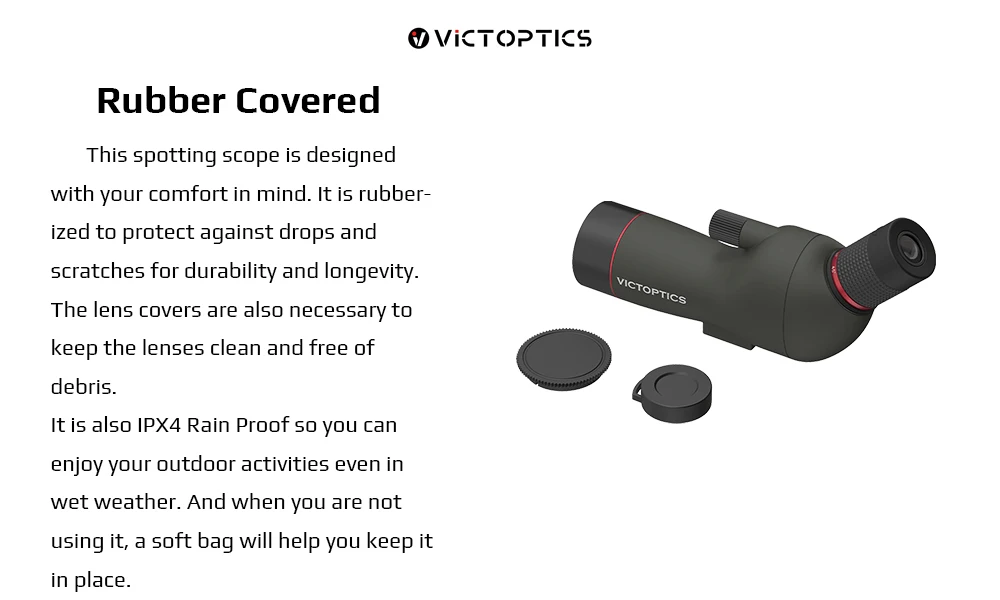 VICTOPTICS

Rubber Covered

This spotting scope is designed with your comfort in mind. It is rubberized to protect against drops and scratches for durability and longevity. The lens covers are also necessary to keep the lenses clean and free of debris.
It is also IPX4 Rain Proof so you can enjoy your outdoor activities even in wet weather. And when you are not using it, a soft bag will help you keep it in place.

VICTOPTICS